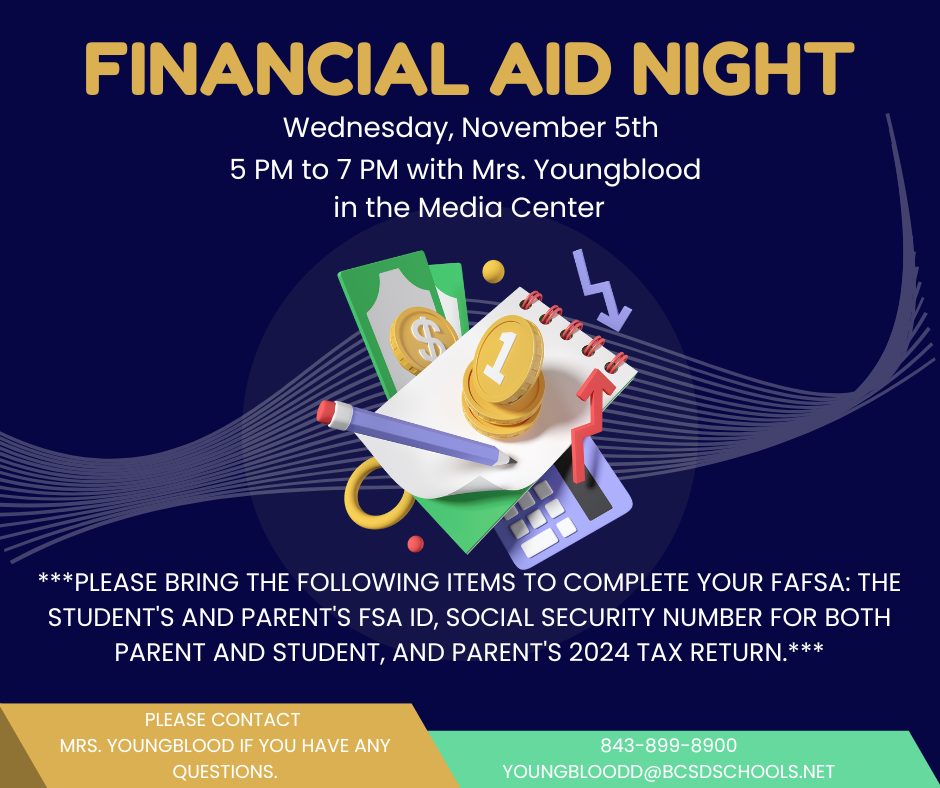 FINANCIAL AID NIGHT

Wednesday, November 5th
5 PM to 7 PM with Mrs. Youngblood
in the Media Center

$

1

***PLEASE BRING THE FOLLOWING ITEMS TO COMPLETE YOUR FAFSA: THE STUDENT'S AND PARENT'S FSA ID, SOCIAL SECURITY NUMBER FOR BOTH PARENT AND STUDENT, AND PARENT'S 2024 TAX RETURN.***

PLEASE CONTACT
MRS. YOUNGBLOOD IF YOU HAVE ANY QUESTIONS.

843-899-8900
YOUNGBLOODD@BCSDSCHOOLS.NET